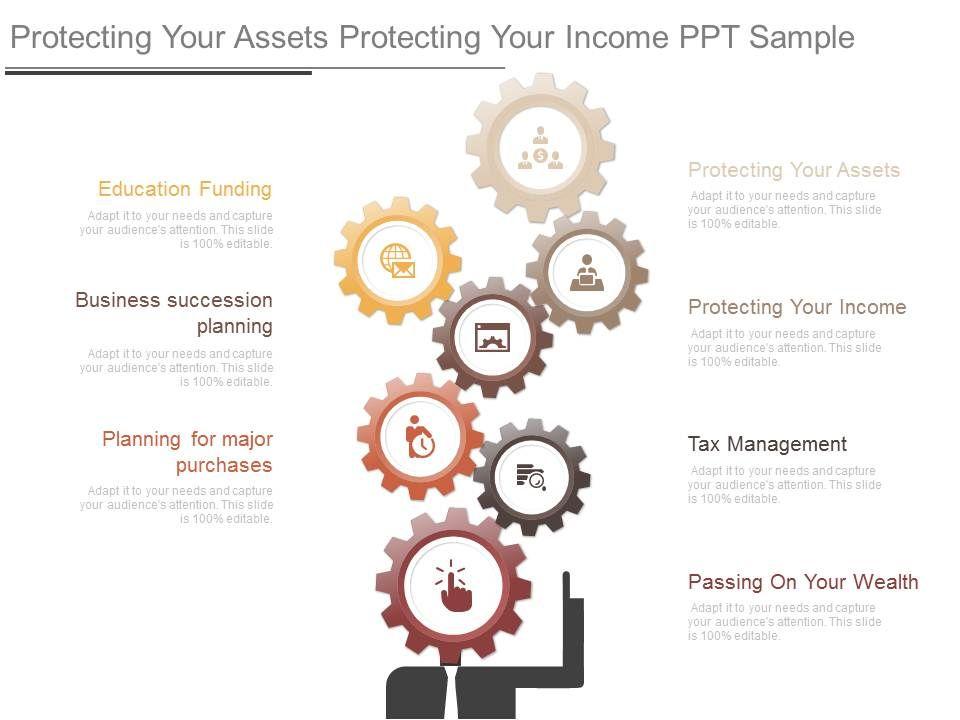 Protecting Your Assets Protecting Your Income PPT Sample

Education Funding

Adapt it to your needs and capture your audience's attention. This slide is 100% editable.

Business succession planning

Adapt it to your needs and capture your audience's attention. This slide is 100% editable.

Planning for major purchases

Adapt it to your needs and capture your audience's attention. This slide is 100% editable.

Protecting Your Assets

Adapt it to your needs and capture your audience's attention. This slide is 100% editable.

Protecting Your Income

Adapt it to your needs and capture your audience's attention. This slide is 100% editable.

Tax Management

Adapt it to your needs and capture your audience's attention. This slide is 100% editable.

Passing On Your Wealth

Adapt it to your needs and capture your audience's attention. This slide is 100% editable.